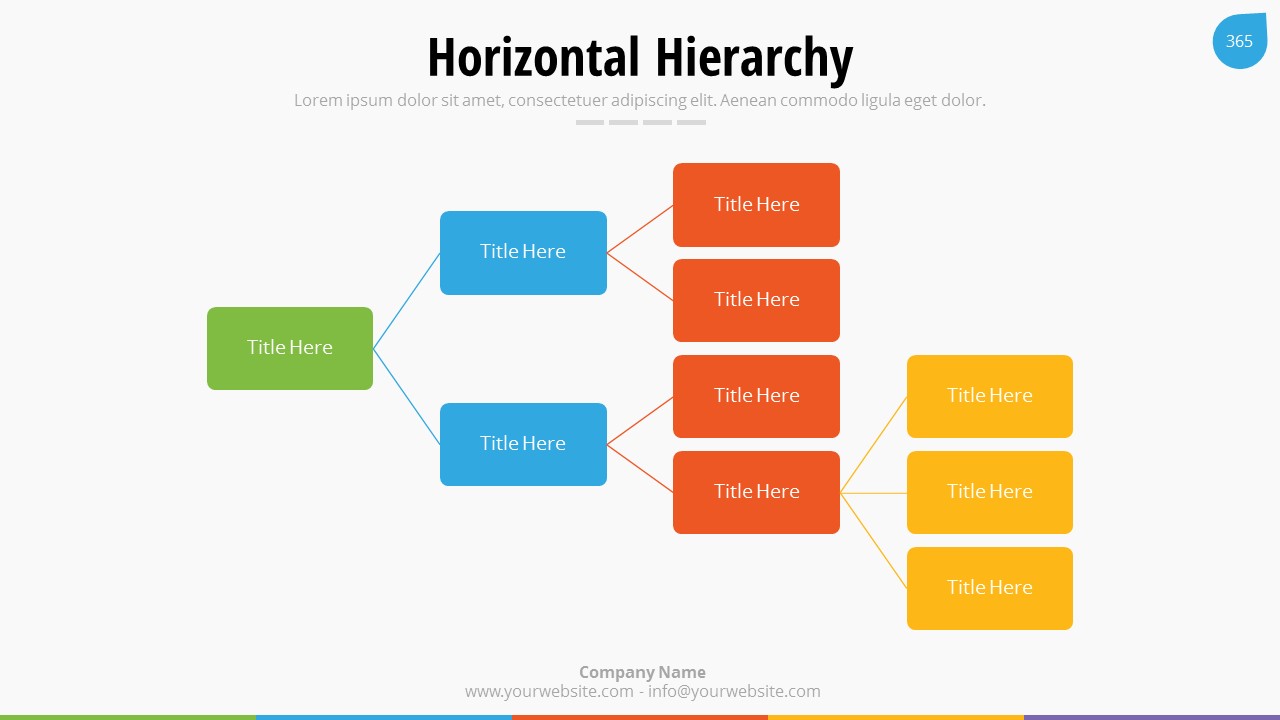 Horizontal Hierarchy

365

Lorem ipsum dolor sit amet, consectetuer adipiscing elit. Aenean commodo ligula eget dolor.

Title Here

Title Here

Title Here

Title Here

Title Here

Title Here

Title Here

Title Here

Title Here

Title Here

Company Name
www.yourwebsite.com - info@yourwebsite.com